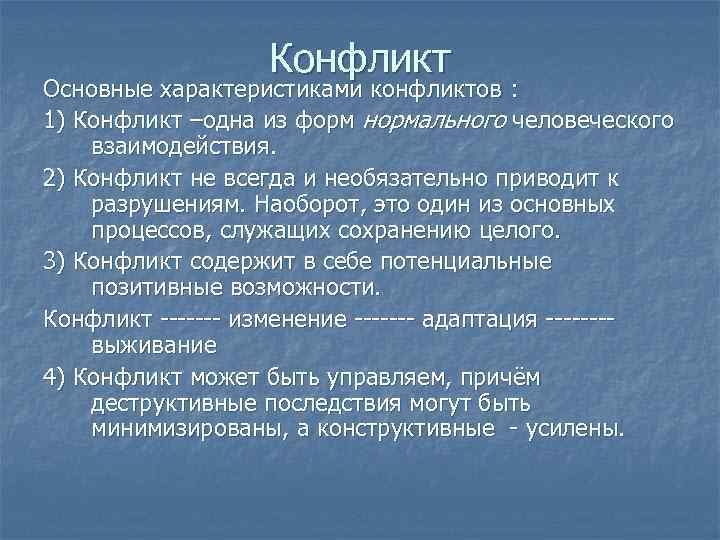 Конфликт

Основные характеристиками конфликтов :

1) Конфликт –одна из форм нормального человеческого взаимодействия.

2) Конфликт не всегда и необязательно приводит к разрушениям. Наоборот, это один из основных процессов, служащих сохранению целого.

3) Конфликт содержит в себе потенциальные позитивные возможности.

Конфликт ------- изменение ------- адаптация -------- выживание

4) Конфликт может быть управляем, причём деструктивные последствия могут быть минимизированы, а конструктивные - усилены.